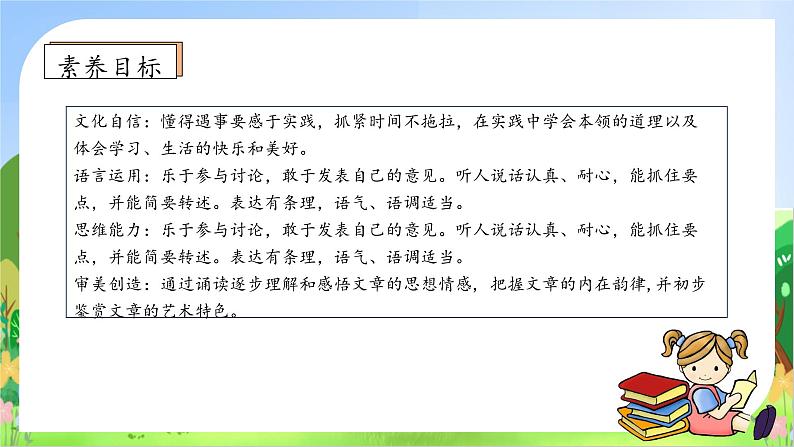 素养目标

文化自信：懂得遇事要感于实践，抓紧时间不拖拉，在实践中学会本领的道理以及体会学习、生活的快乐和美好。
语言运用：乐于参与讨论，敢于发表自己的意见。听人说话认真、耐心，能抓住要点，并能简要转述。表达有条理，语气、语调适当。
思维能力：乐于参与讨论，敢于发表自己的意见。听人说话认真、耐心，能抓住要点，并能简要转述。表达有条理，语气、语调适当。
审美创造：通过诵读逐步理解和感悟文章的思想情感，把握文章的内在韵律，并初步鉴赏文章的艺术特色。